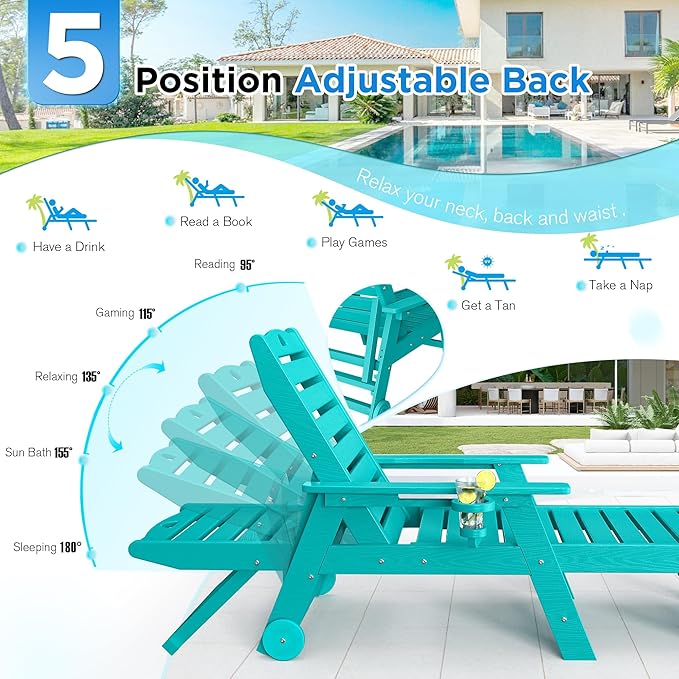 5 Position Adjustable Back

Relax your neck, back and waist .

Have a Drink

Read a Book

Play Games

Get a Tan

Take a Nap

Reading 95°

Gaming 115°

Relaxing 135°

Sun Bath 155°

Sleeping 180°